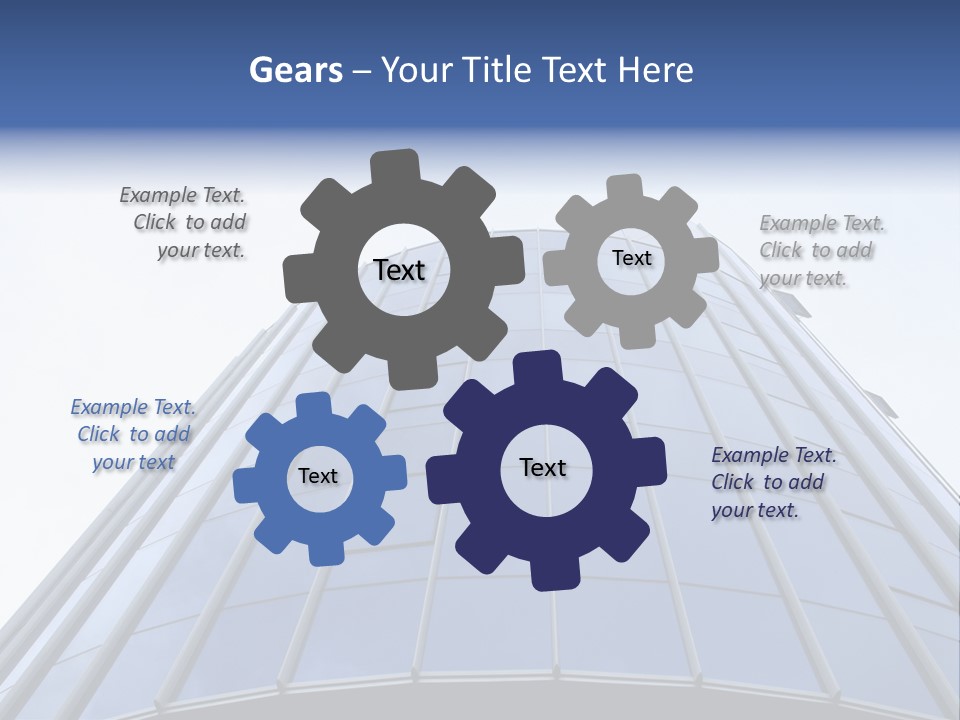 Gears – Your Title Text Here

Example Text. Click to add your text.

Text

Text

Example Text. Click to add your text.

Example Text. Click to add your text

Text

Text

Example Text. Click to add your text.